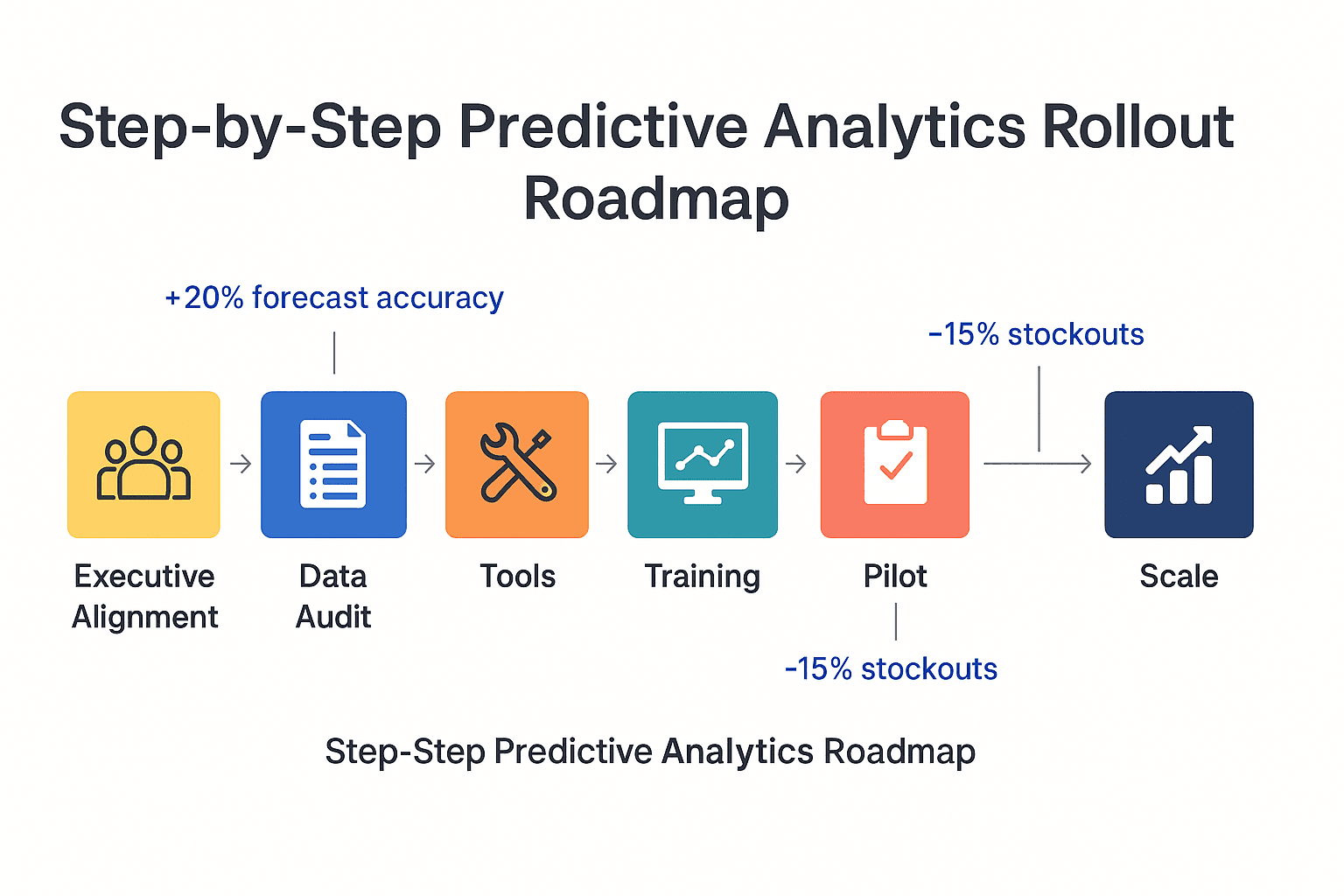 Step-by-Step Predictive Analytics Rollout Roadmap

+20% forecast accuracy

−15% stockouts

Executive Alignment

Data Audit

Tools

Training

Pilot

Scale

-15% stockouts

Step-Step Predictive Analytics Roadmap